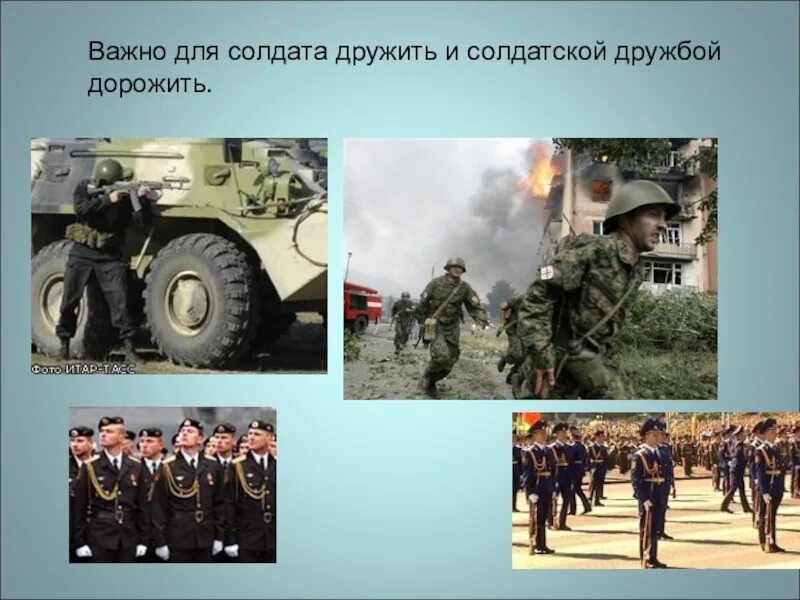 Важно для солдата дружить и солдатской дружбой дорожить.

Фото ИТАР-ТАСС